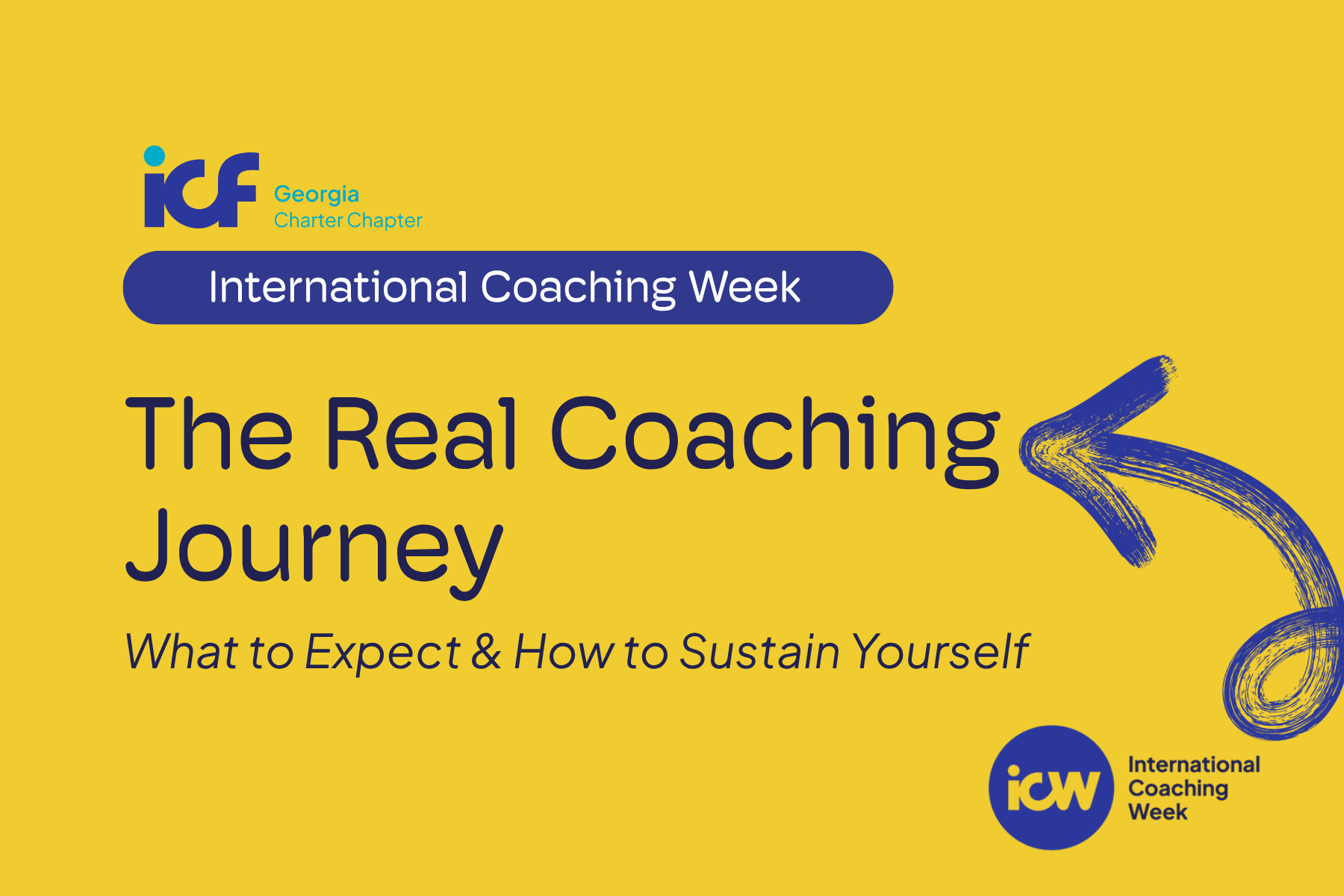 icf Georgia Charter Chapter

International Coaching Week

The Real Coaching Journey

What to Expect & How to Sustain Yourself

icw International Coaching Week